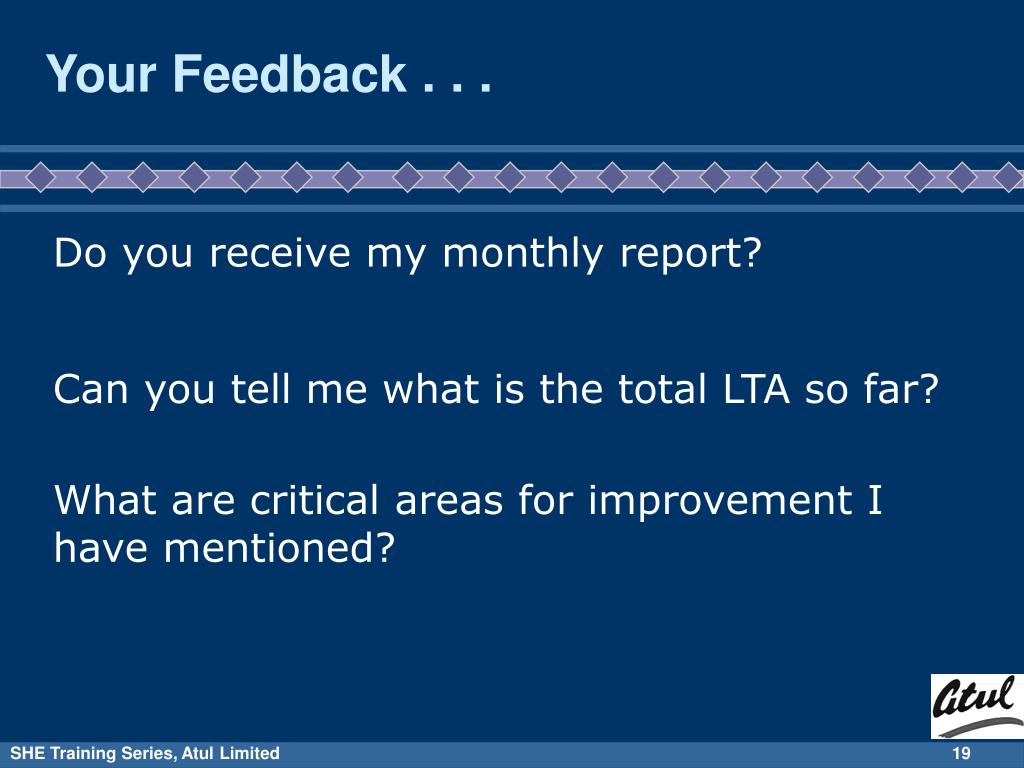 Your Feedback . . .

Do you receive my monthly report?

Can you tell me what is the total LTA so far?

What are critical areas for improvement I have mentioned?

Atul

SHE Training Series, Atul Limited

19